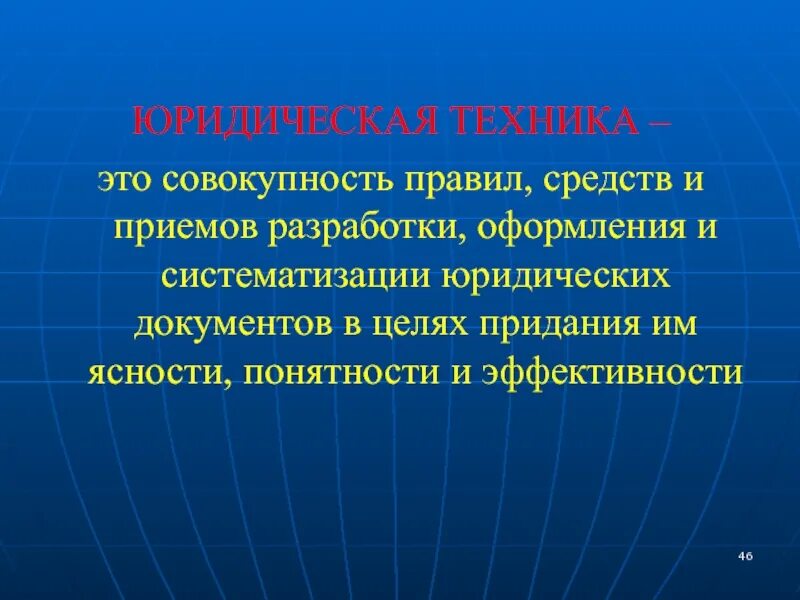 ЮРИДИЧЕСКАЯ ТЕХНИКА –

это совокупность правил, средств и приемов разработки, оформления и систематизации юридических документов в целях придания им ясности, понятности и эффективности

46